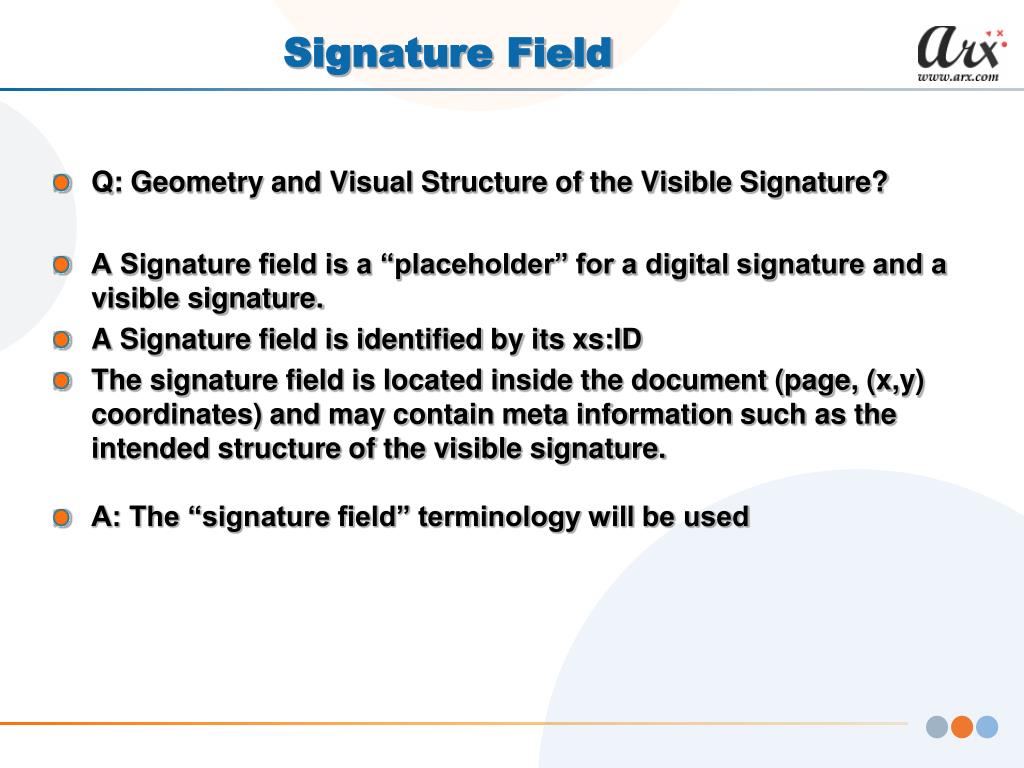 Signature Field

arx
www.arx.com

Q: Geometry and Visual Structure of the Visible Signature?

A Signature field is a “placeholder” for a digital signature and a visible signature.

A Signature field is identified by its xs:ID

The signature field is located inside the document (page, (x,y) coordinates) and may contain meta information such as the intended structure of the visible signature.

A: The “signature field” terminology will be used